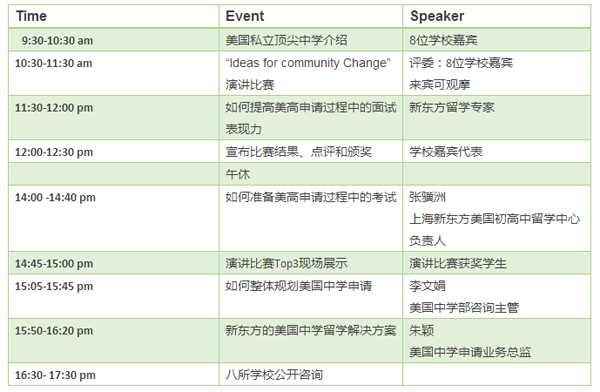 | Time | Event | Speaker |
|---|---|---|
| 9:30-10:30 am | 美国私立顶尖中学介绍 | 8位学校嘉宾 |
| 10:30-11:30 am | “Ideas for community Change” 演讲比赛 | 评委：8位学校嘉宾 来宾可观摩 |
| 11:30-12:00 pm | 如何提高美高申请过程中的面试表现力 | 新东方留学专家 |
| 12:00-12:30 pm | 宣布比赛结果、点评和颁奖 | 学校嘉宾代表 |
| | 午休 | |
| 14:00 -14:40 pm | 如何准备美高申请过程中的考试 | 张骥洲 上海新东方美国初高中留学中心负责人 |
| 14:45-15:00 pm | 演讲比赛Top3现场展示 | 演讲比赛获奖学生 |
| 15:05-15:45 pm | 如何整体规划美国中学申请 | 李文娟 美国中学部咨询主管 |
| 15:50-16:20 pm | 新东方的美国中学留学解决方案 | 朱颖 美国中学申请业务总监 |
| 16:30- 17:30 pm | 八所学校公开咨询 | |